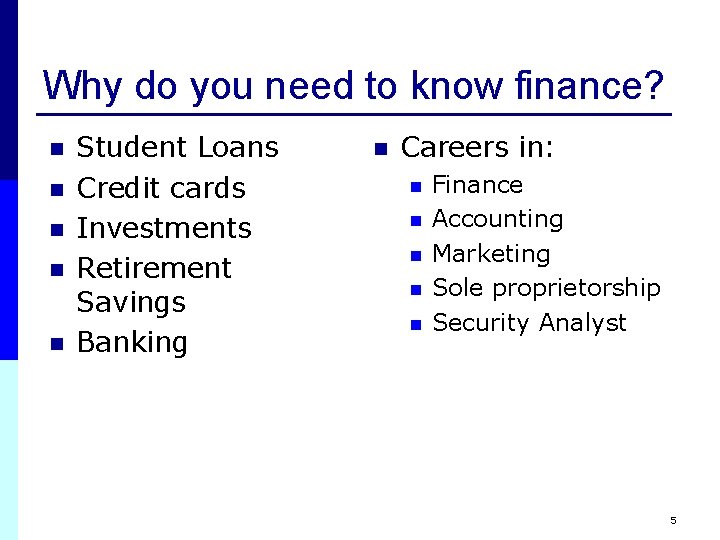 Why do you need to know finance?

• Student Loans
• Credit cards
• Investments
• Retirement Savings
• Banking

• Careers in:
• Finance
• Accounting
• Marketing
• Sole proprietorship
• Security Analyst

5